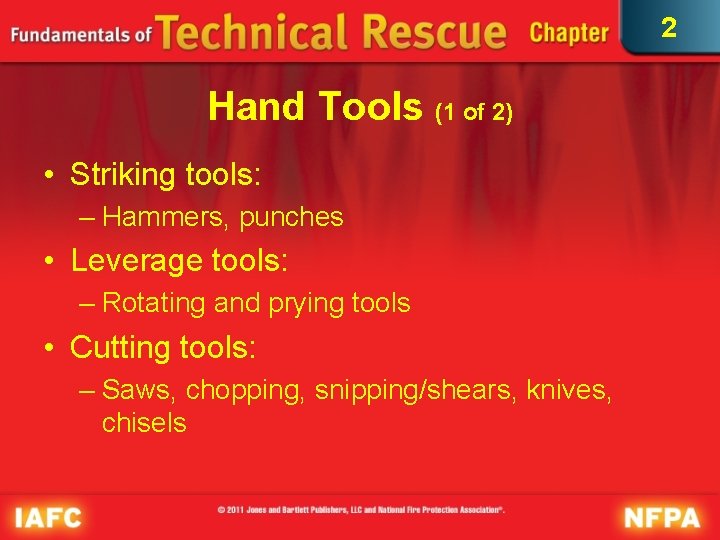 Fundamentals of Technical Rescue Chapter 2

Hand Tools (1 of 2)

• Striking tools:
– Hammers, punches
• Leverage tools:
– Rotating and prying tools
• Cutting tools:
– Saws, chopping, snipping/shears, knives, chisels

IAFC © 2011 Jones and Bartlett Publishers, LLC and National Fire Protection Association®. NFPA